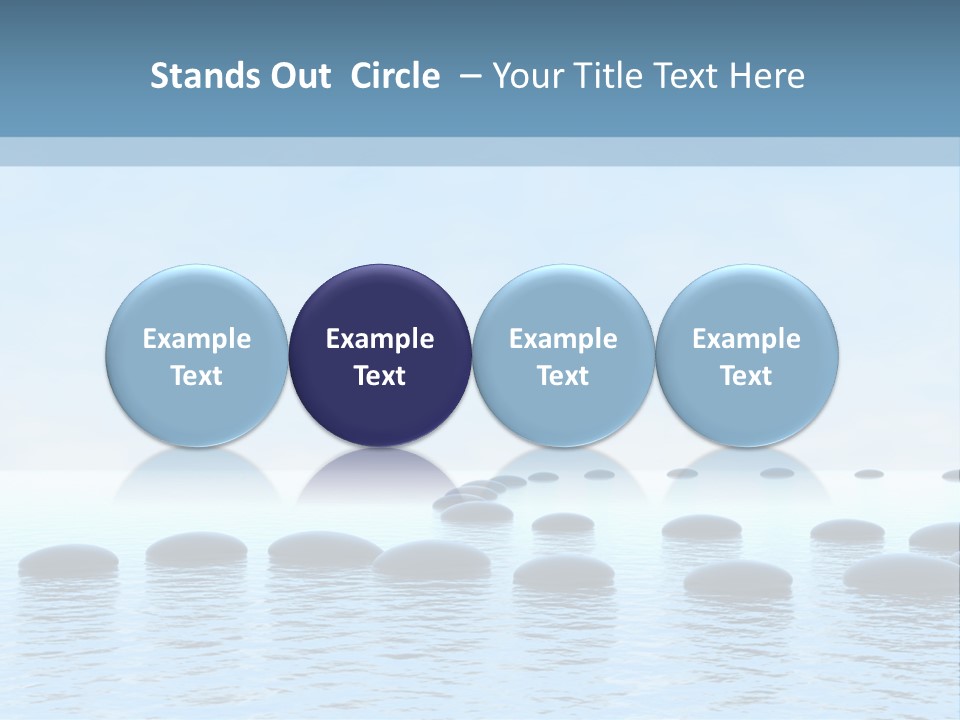 Stands Out Circle – Your Title Text Here

Example Text

Example Text

Example Text

Example Text